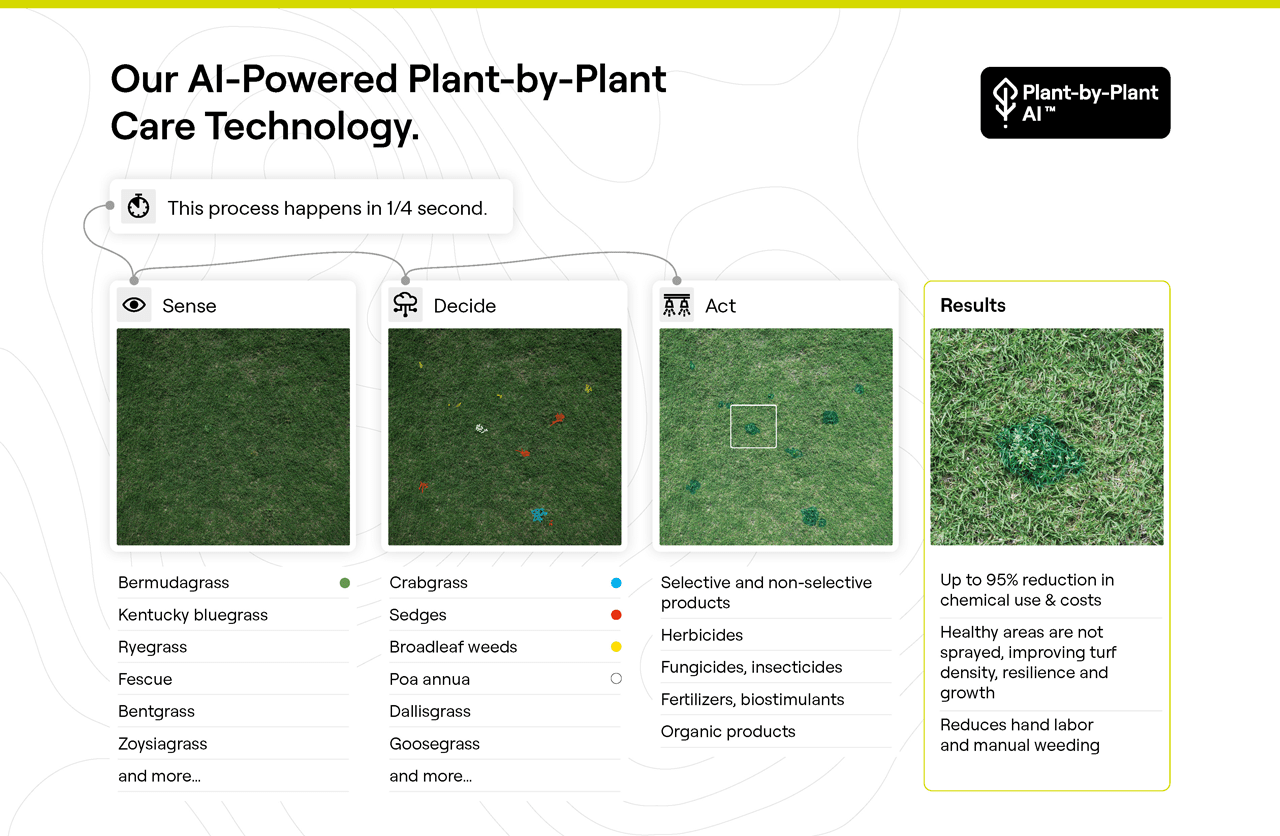 Our AI-Powered Plant-by-Plant Care Technology.

Plant-by-Plant AI™

This process happens in 1/4 second.

Sense

Bermudagrass
Kentucky bluegrass
Ryegrass
Fescue
Bentgrass
Zoysiagrass
and more...

Decide

Crabgrass
Sedges
Broadleaf weeds
Poa annua
Dallisgrass
Goosegrass
and more...

Act

Selective and non-selective products
Herbicides
Fungicides, insecticides
Fertilizers, biostimulants
Organic products

Results

Up to 95% reduction in chemical use & costs
Healthy areas are not sprayed, improving turf density, resilience and growth
Reduces hand labor and manual weeding